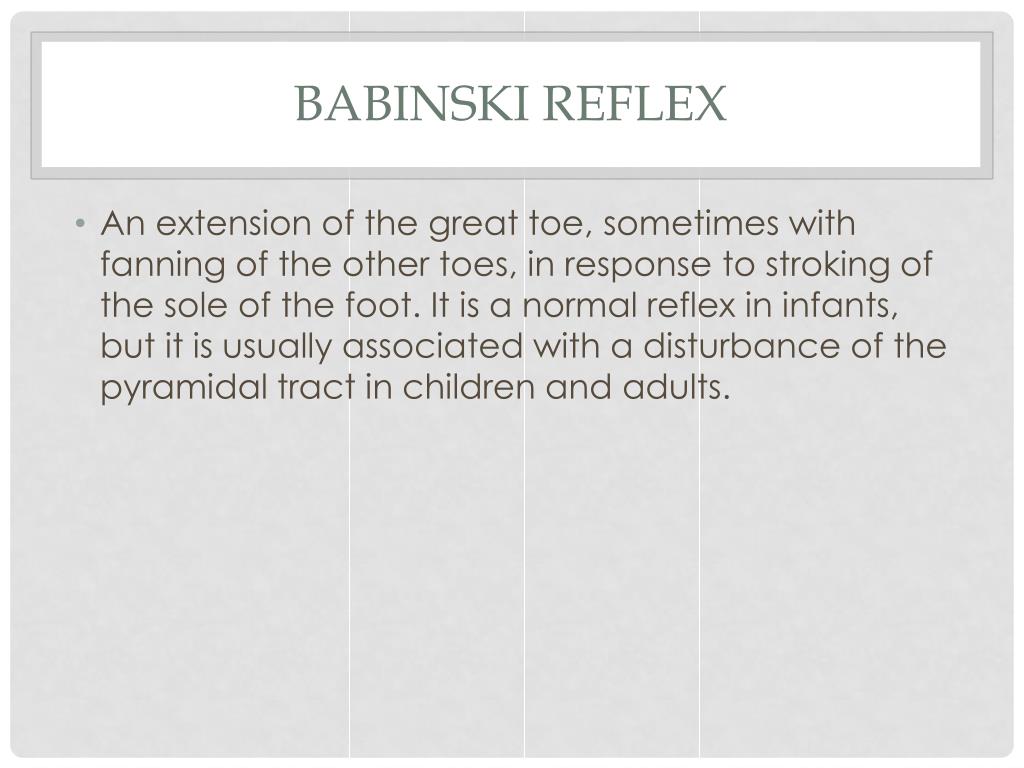 BABINSKI REFLEX

• An extension of the great toe, sometimes with fanning of the other toes, in response to stroking of the sole of the foot. It is a normal reflex in infants, but it is usually associated with a disturbance of the pyramidal tract in children and adults.